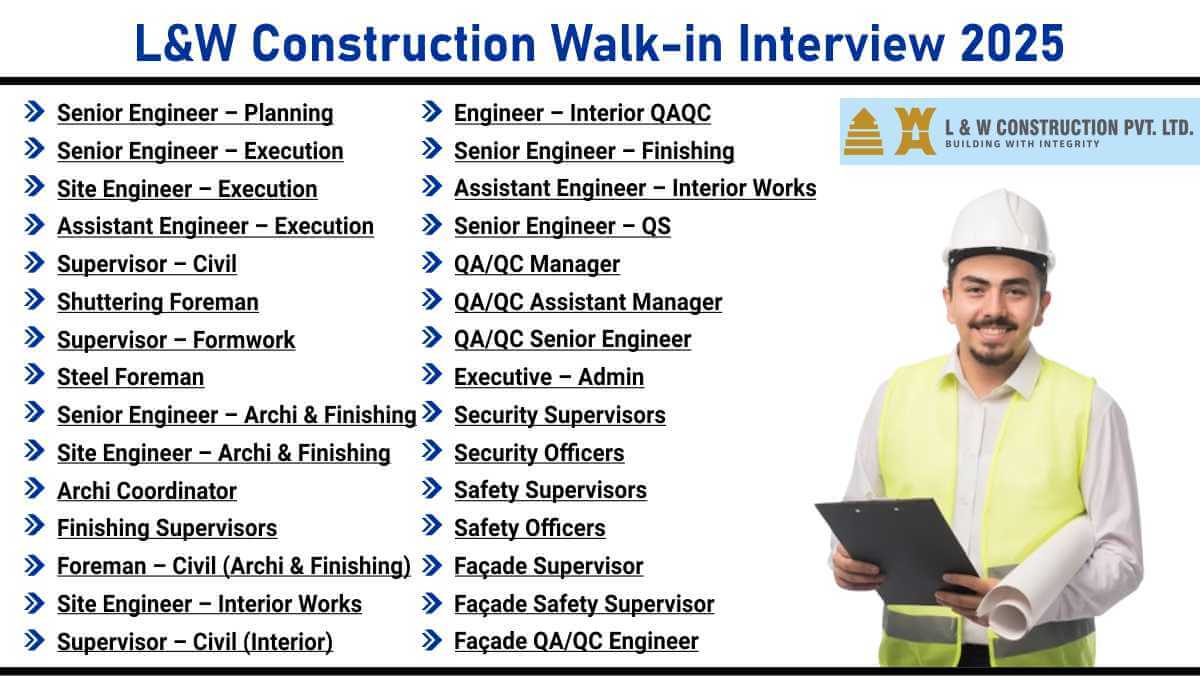 L&W Construction Walk-in Interview 2025

Senior Engineer – Planning
Senior Engineer – Execution
Site Engineer – Execution
Assistant Engineer – Execution
Supervisor – Civil
Shuttering Foreman
Supervisor – Formwork
Steel Foreman
Senior Engineer – Archi & Finishing
Site Engineer – Archi & Finishing
Archi Coordinator
Finishing Supervisors
Foreman – Civil (Archi & Finishing)
Site Engineer – Interior Works
Supervisor – Civil (Interior)

Engineer – Interior QAQC
Senior Engineer – Finishing
Assistant Engineer – Interior Works
Senior Engineer – QS
QA/QC Manager
QA/QC Assistant Manager
QA/QC Senior Engineer
Executive – Admin
Security Supervisors
Security Officers
Safety Supervisors
Safety Officers
Façade Supervisor
Façade Safety Supervisor
Façade QA/QC Engineer

L & W CONSTRUCTION PVT. LTD.
BUILDING WITH INTEGRITY